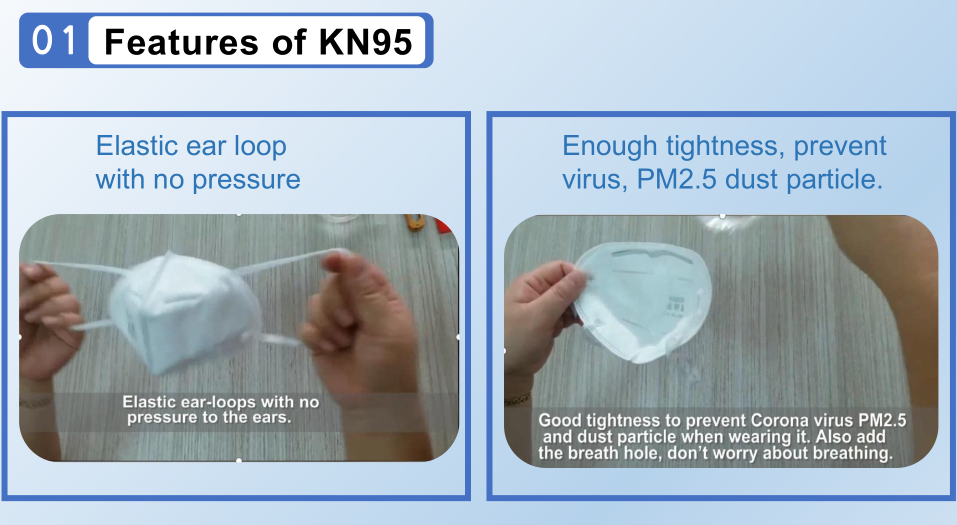 01 Features of KN95

Elastic ear loop with no pressure

Elastic ear-loops with no pressure to the ears.

Enough tightness, prevent virus, PM2.5 dust particle.

Good tightness to prevent Corona virus PM2.5 and dust particle when wearing it. Also add the breath hole, don't worry about breathing.